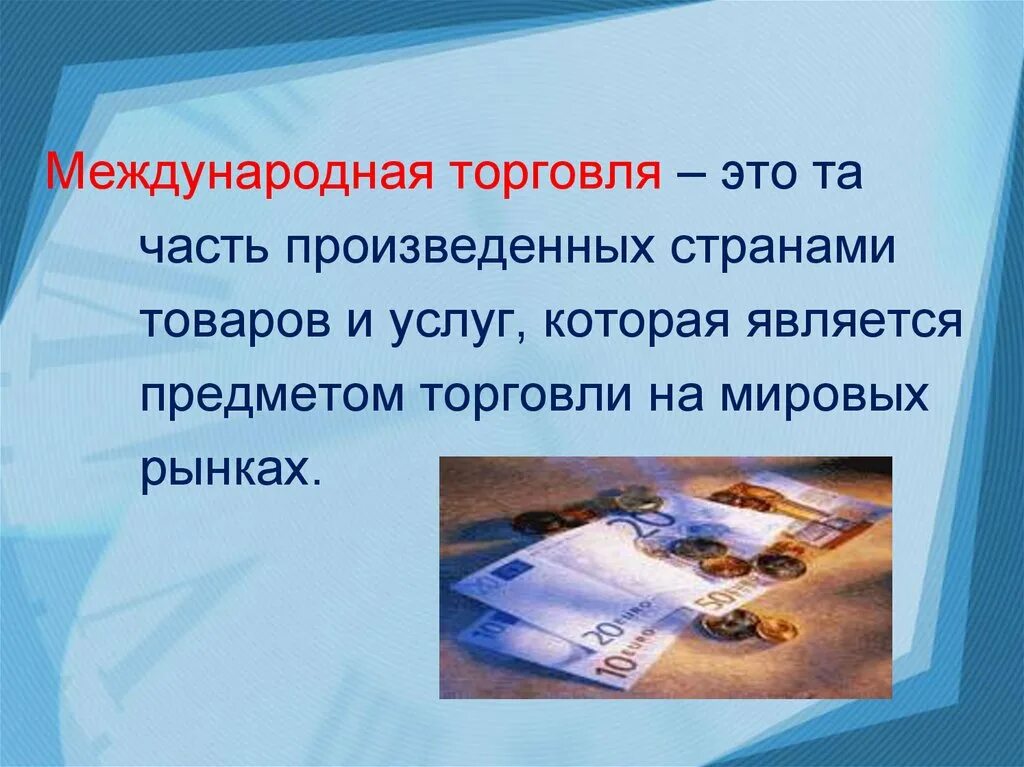 Международная торговля – это та часть произведенных странами товаров и услуг, которая является предметом торговли на мировых рынках.

20
20 EURO
50 EURO
10 EURO